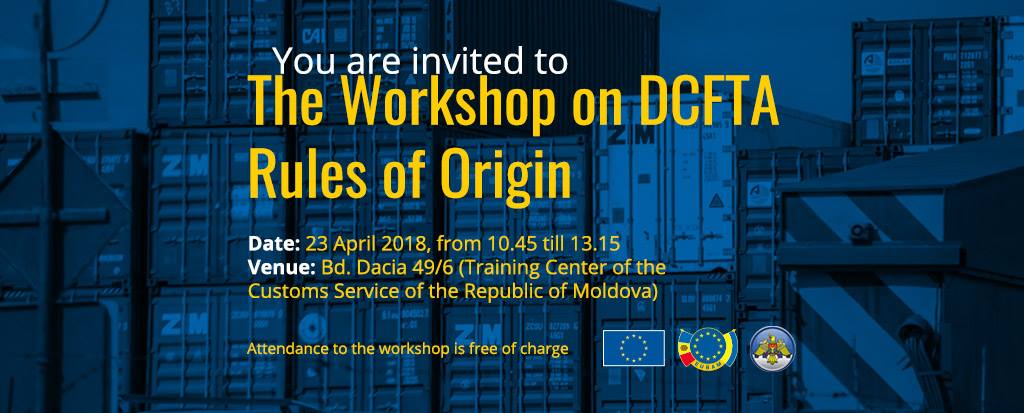 You are invited to
The Workshop on DCFTA Rules of Origin

Date: 23 April 2018, from 10.45 till 13.15
Venue: Bd. Dacia 49/6 (Training Center of the Customs Service of the Republic of Moldova)

Attendance to the workshop is free of charge

EUBAM